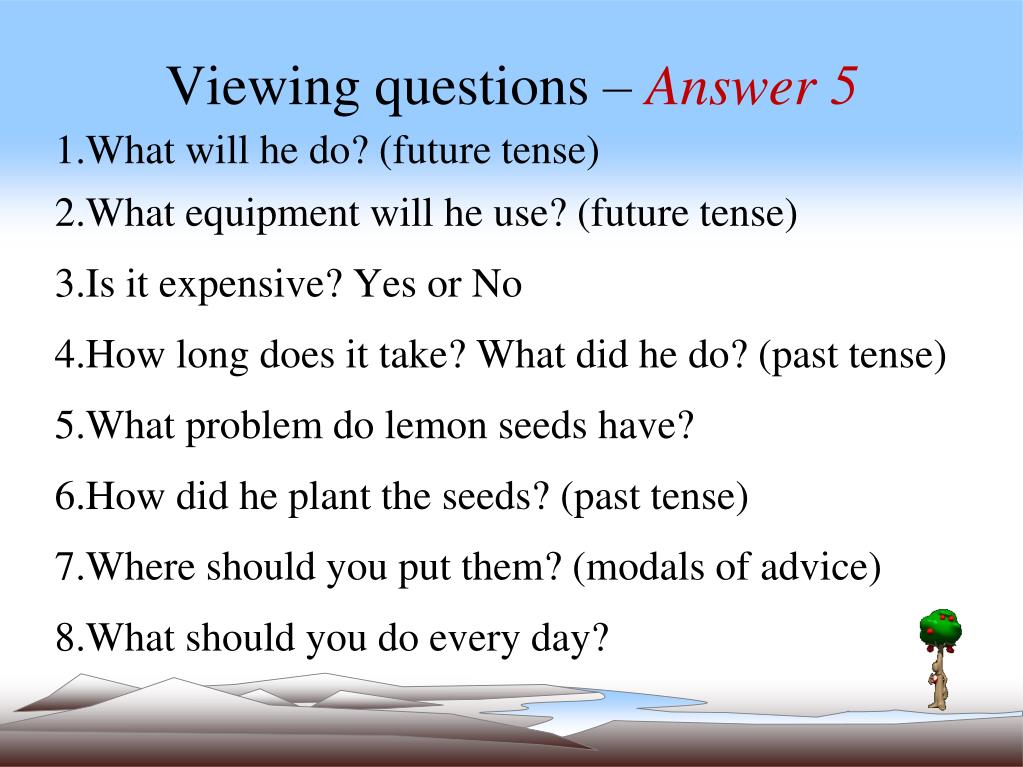 Viewing questions – Answer 5

1.What will he do? (future tense)

2.What equipment will he use? (future tense)

3.Is it expensive? Yes or No

4.How long does it take? What did he do? (past tense)

5.What problem do lemon seeds have?

6.How did he plant the seeds? (past tense)

7.Where should you put them? (modals of advice)

8.What should you do every day?